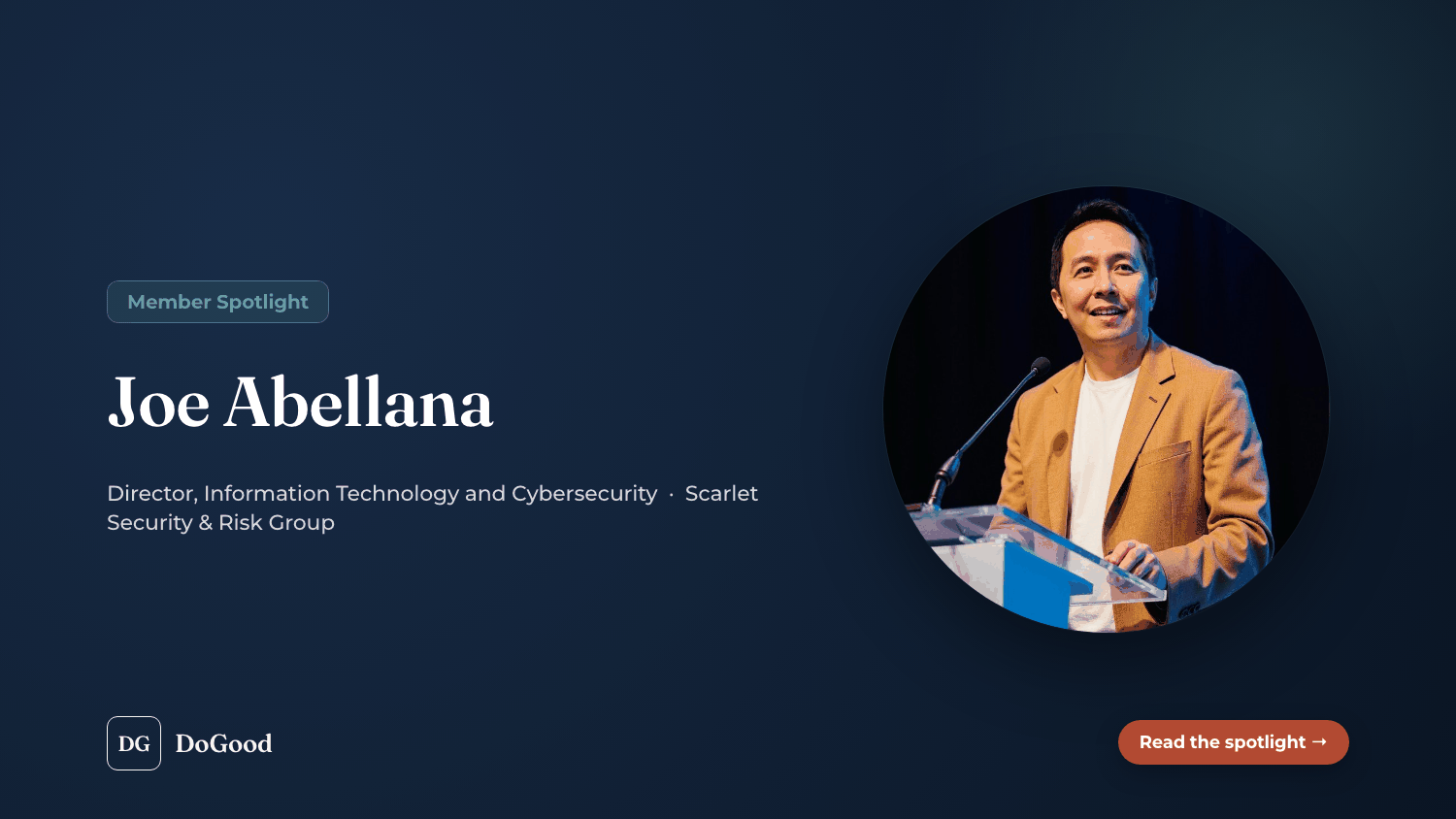 Member Spotlight

Joe Abellana

Director, Information Technology and Cybersecurity · Scarlet Security & Risk Group

DG DoGood

Read the spotlight →